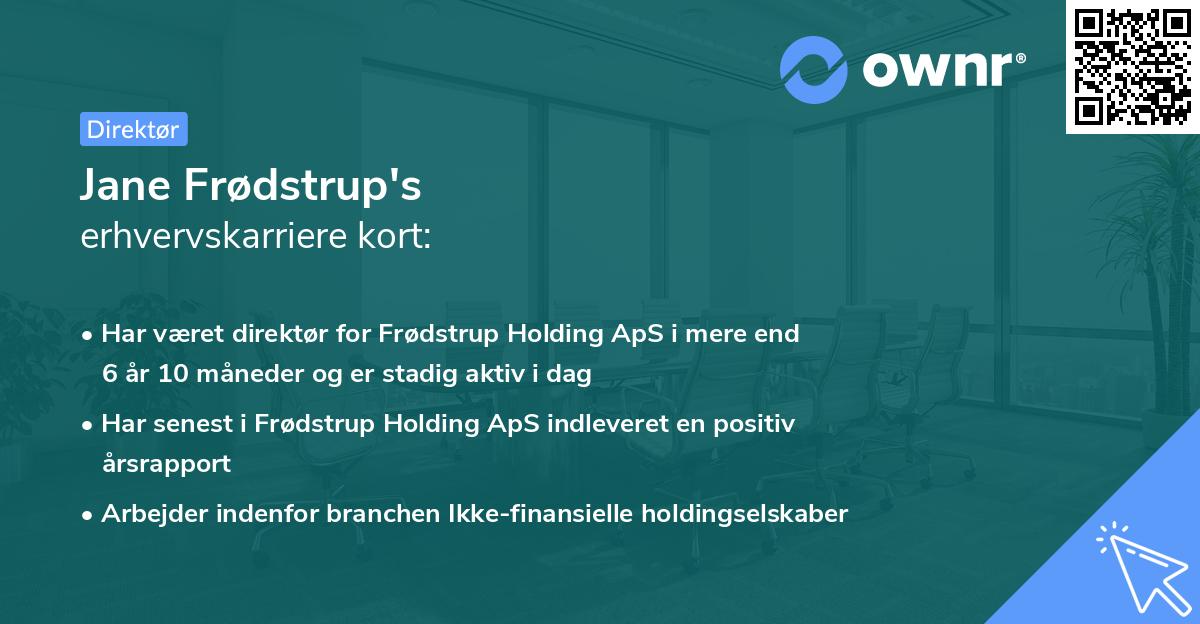 ownr®

Direktør

Jane Frødstrup's
erhvervskarriere kort:

• Har været direktør for Frødstrup Holding ApS i mere end 6 år 10 måneder og er stadig aktiv i dag

• Har senest i Frødstrup Holding ApS indleveret en positiv årsrapport

• Arbejder indenfor branchen Ikke-finansielle holdingselskaber